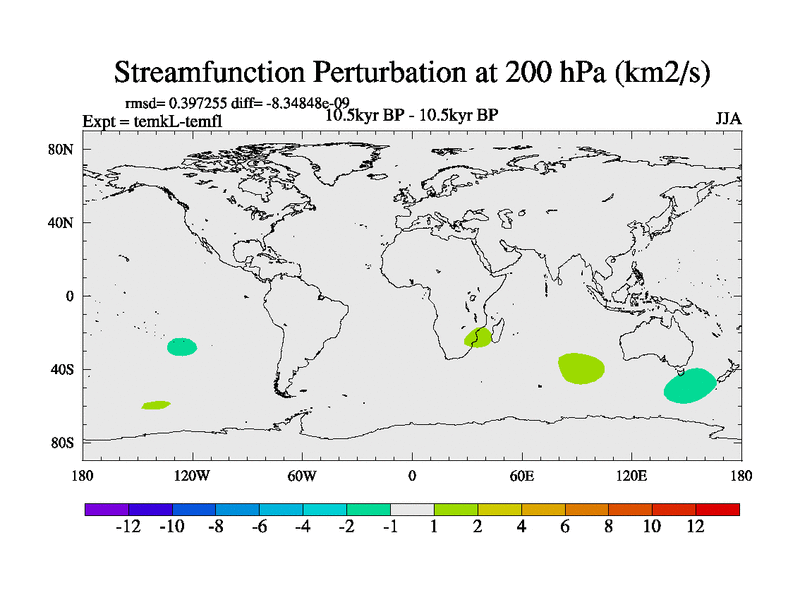 Streamfunction Perturbation at 200 hPa (km2/s)

rmsd= 0.397255 diff= -8.34848e-09
Expt = temkL-temfl
10.5kyr BP - 10.5kyr BP
JJA

80N
40N
0
40S
80S

180
120W
60W
0
60E
120E
180

-12 -10 -8 -6 -4 -2 -1 1 2 4 6 8 10 12